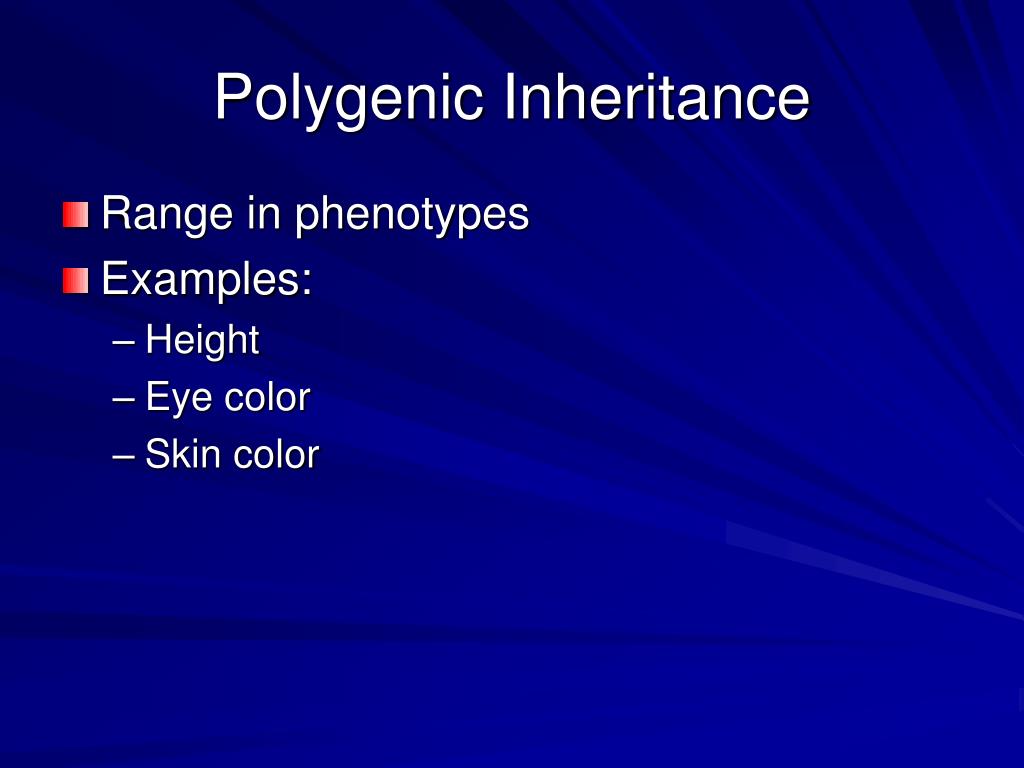 Polygenic Inheritance

Range in phenotypes

Examples:
– Height
– Eye color
– Skin color